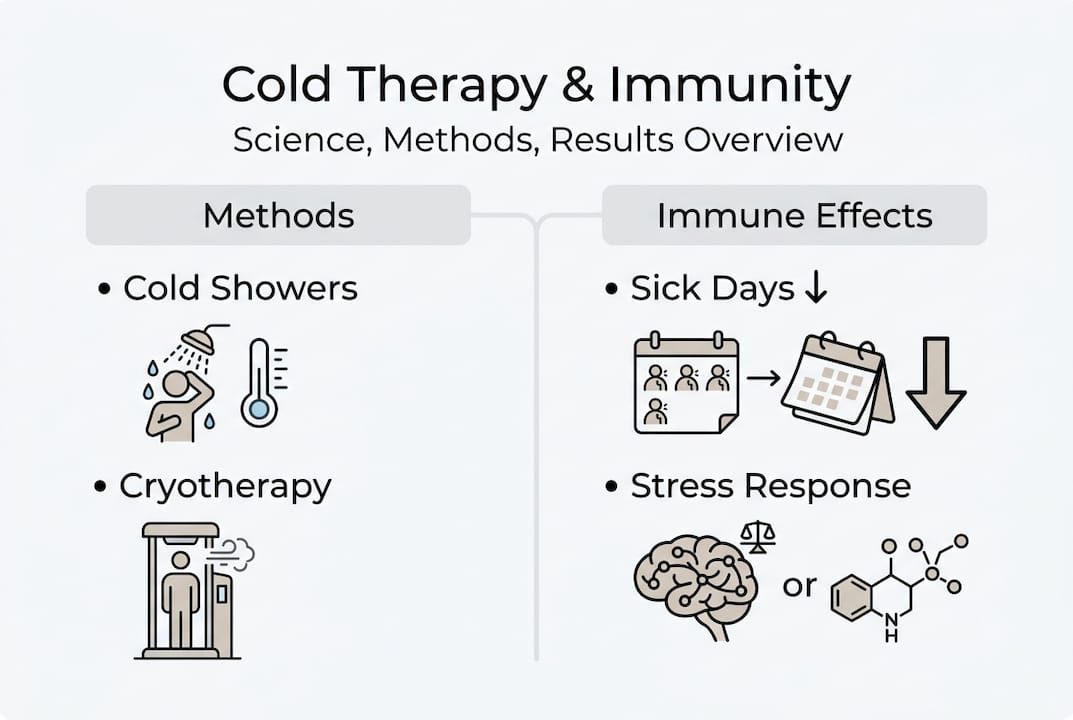 Cold Therapy & Immunity
Science, Methods, Results Overview

Methods

• Cold Showers

• Cryotherapy

Immune Effects

• Sick Days ↓

• Stress Response

or

N
H